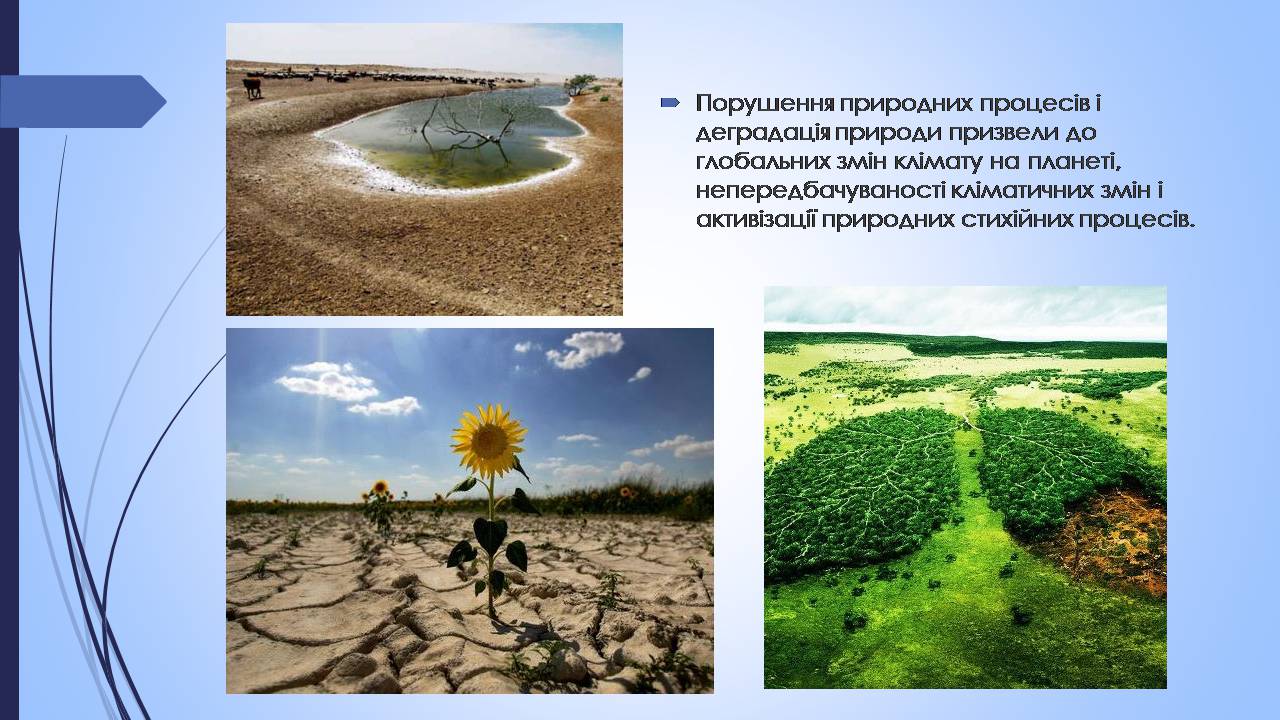 Порушення природних процесів і деградація природи призвели до глобальних змін клімату на планеті, непередбачуваності кліматичних змін і активізації природних стихійних процесів.